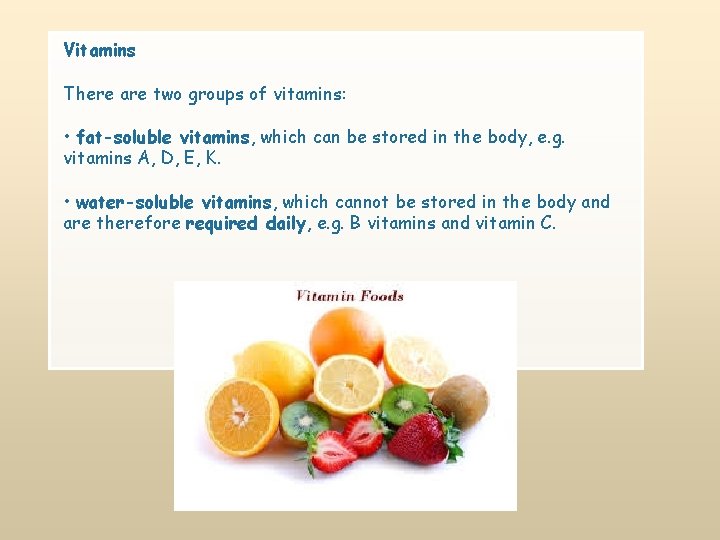 Vitamins

There are two groups of vitamins:

• fat-soluble vitamins, which can be stored in the body, e.g. vitamins A, D, E, K.

• water-soluble vitamins, which cannot be stored in the body and are therefore required daily, e.g. B vitamins and vitamin C.

Vitamin Foods